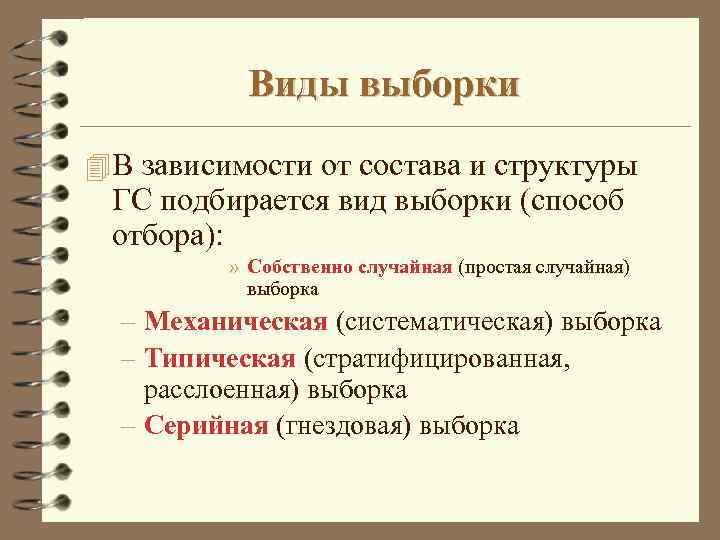 Виды выборки

В зависимости от состава и структуры ГС подбирается вид выборки (способ отбора):

» Собственно случайная (простая случайная) выборка

– Механическая (систематическая) выборка

– Типическая (стратифицированная, расслоенная) выборка

– Серийная (гнездовая) выборка